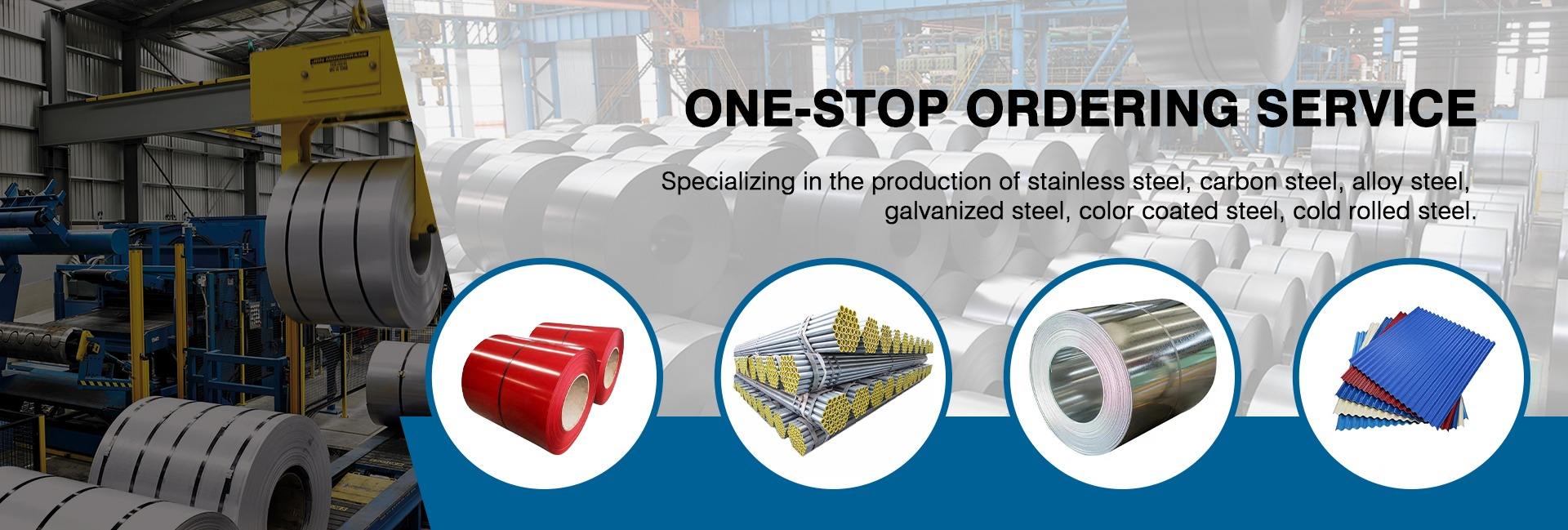 ONE-STOP ORDERING SERVICE

Specializing in the production of stainless steel, carbon steel, alloy steel, galvanized steel, color coated steel, cold rolled steel.